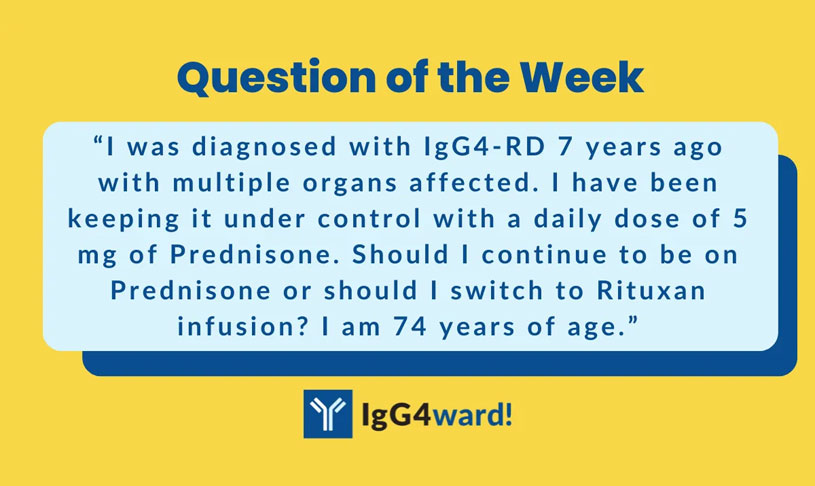 Question of the Week

“I was diagnosed with IgG4-RD 7 years ago with multiple organs affected. I have been keeping it under control with a daily dose of 5 mg of Prednisone. Should I continue to be on Prednisone or should I switch to Rituxan infusion? I am 74 years of age.”

IgG4ward!